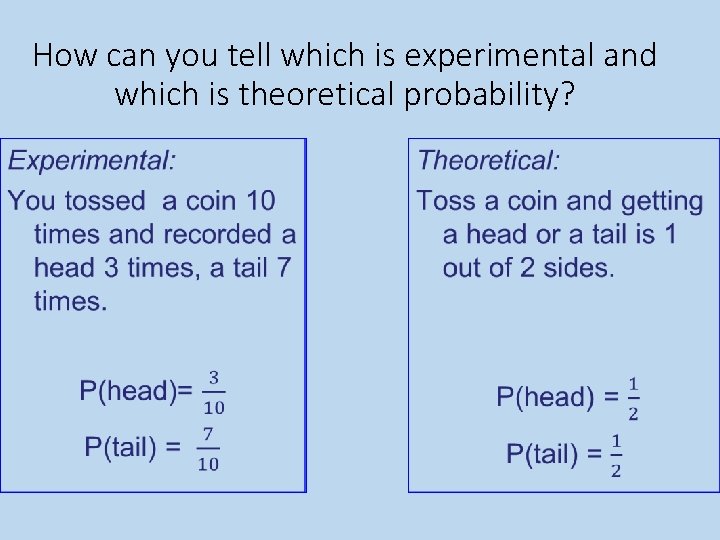 How can you tell which is experimental and which is theoretical probability?

Experimental:

You tossed a coin 10 times and recorded a head 3 times, a tail 7 times.

P(head)= $\frac{3}{10}$

P(tail) = $\frac{7}{10}$

Theoretical:

Toss a coin and getting a head or a tail is 1 out of 2 sides.

P(head) = $\frac{1}{2}$

P(tail) = $\frac{1}{2}$